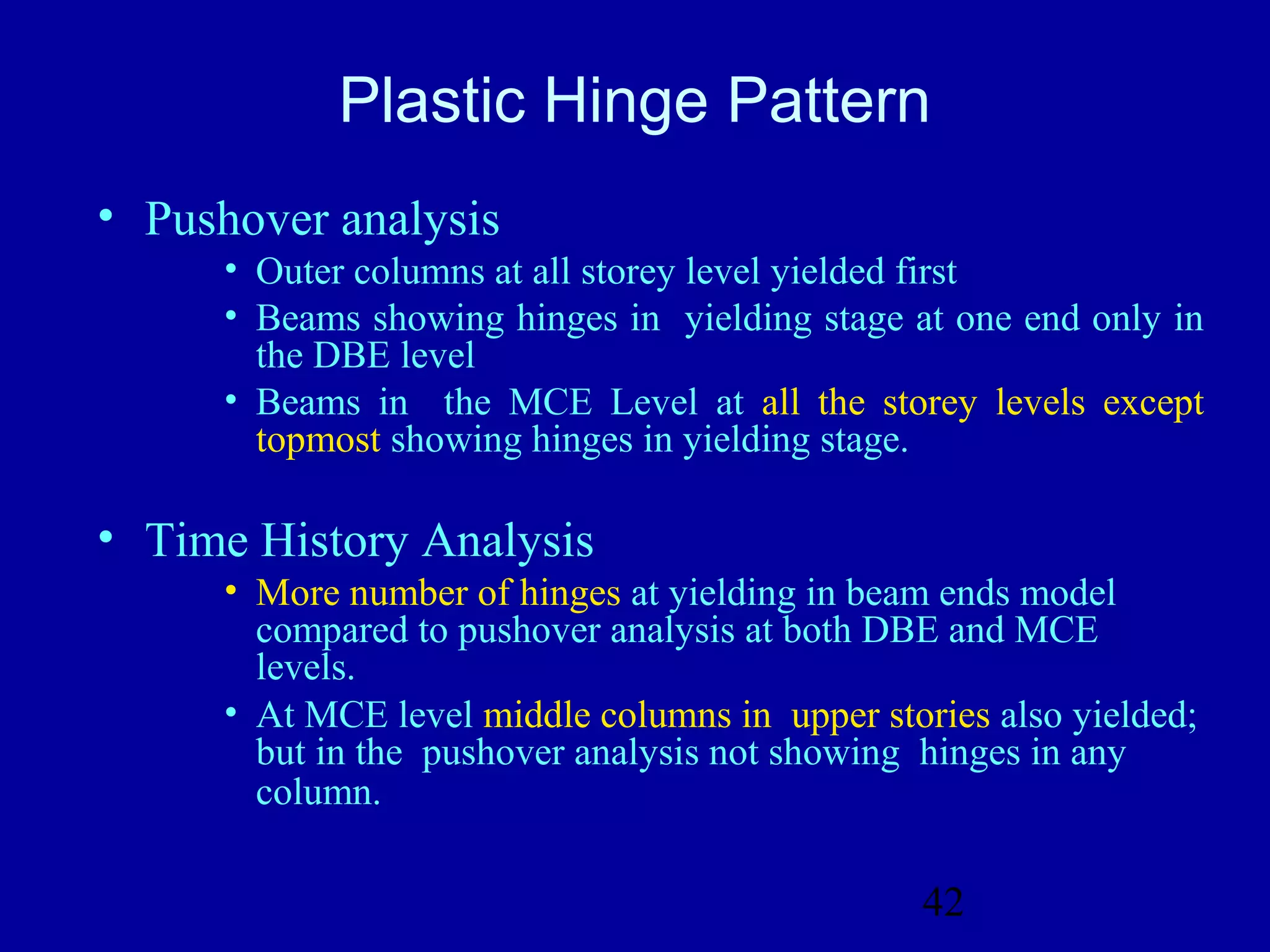 Plastic Hinge Pattern

• Pushover analysis
  • Outer columns at all storey level yielded first
  • Beams showing hinges in yielding stage at one end only in the DBE level
  • Beams in the MCE Level at all the storey levels except topmost showing hinges in yielding stage.

• Time History Analysis
  • More number of hinges at yielding in beam ends model compared to pushover analysis at both DBE and MCE levels.
  • At MCE level middle columns in upper stories also yielded; but in the pushover analysis not showing hinges in any column.

42